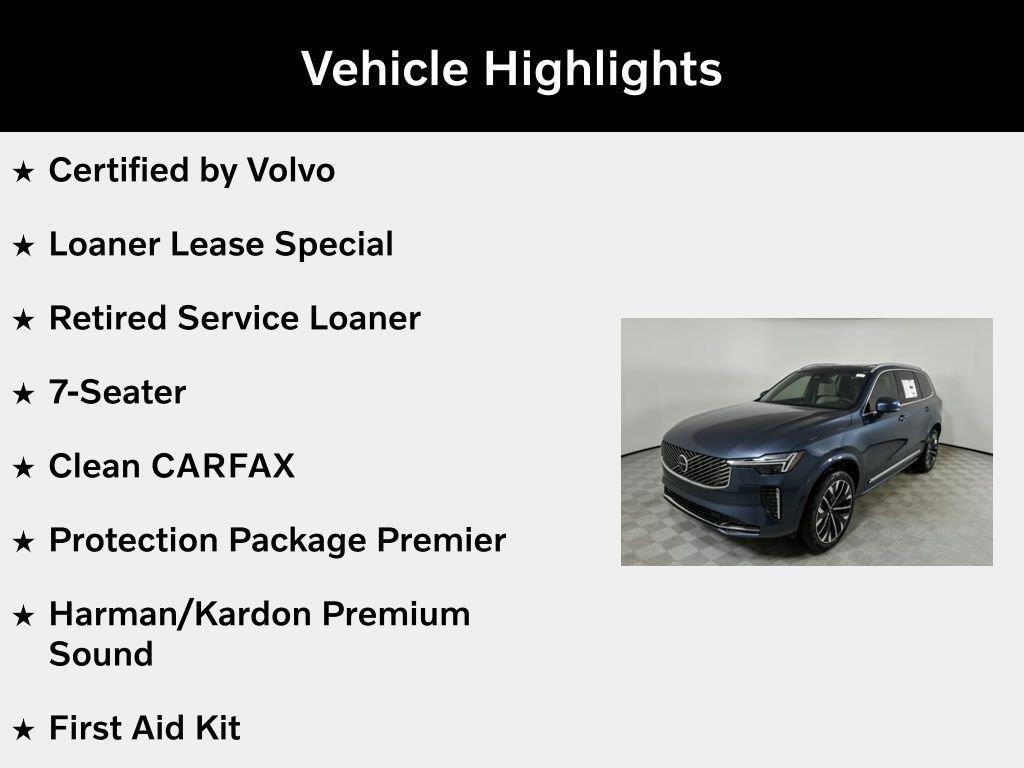 Vehicle Highlights

★ Certified by Volvo

★ Loaner Lease Special

★ Retired Service Loaner

★ 7-Seater

★ Clean CARFAX

★ Protection Package Premier

★ Harman/Kardon Premium Sound

★ First Aid Kit